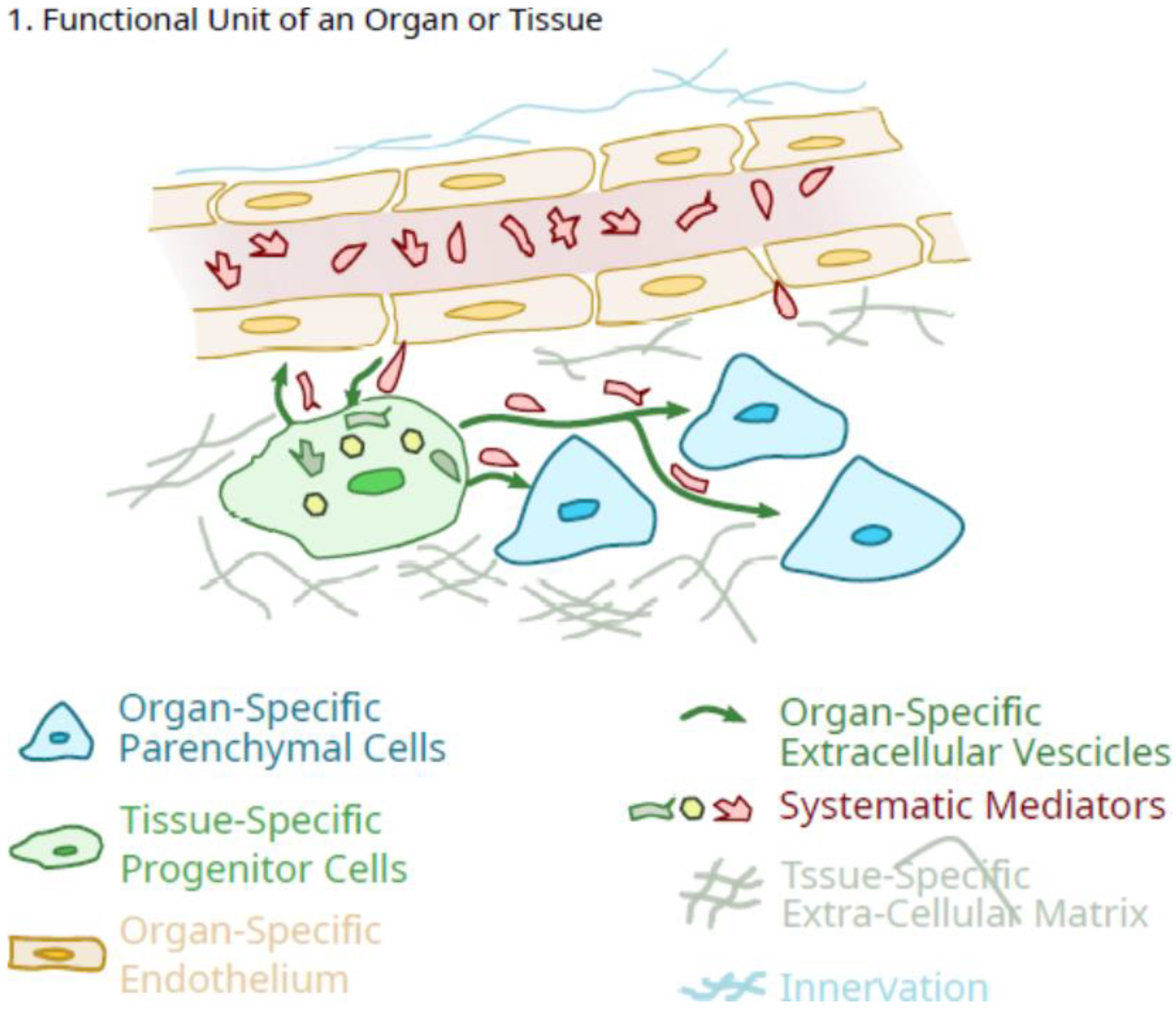 1. Functional Unit of an Organ or Tissue

Organ-Specific Parenchymal Cells

Tissue-Specific Progenitor Cells

Organ-Specific Endothelium

Organ-Specific Extracellular Vescicles

Systematic Mediators

Tssue-Specific Extra-Cellular Matrix

Innervation